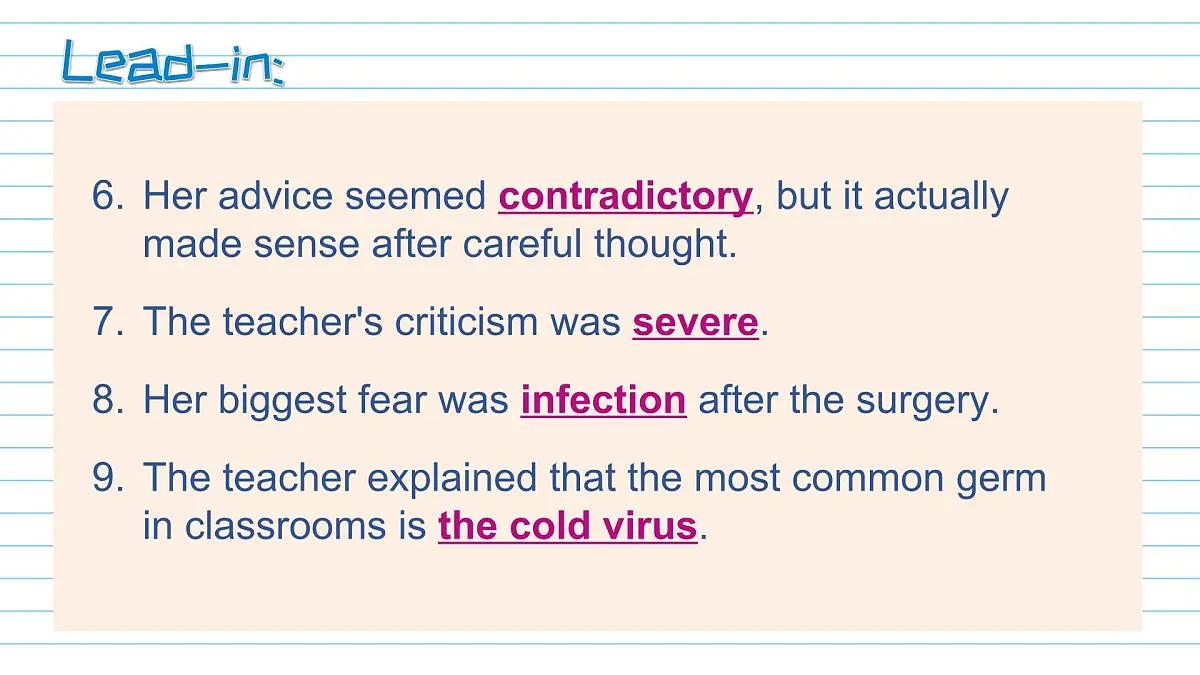 Lead-in:

6. Her advice seemed contradictory, but it actually made sense after careful thought.

7. The teacher's criticism was severe.

8. Her biggest fear was infection after the surgery.

9. The teacher explained that the most common germ in classrooms is the cold virus.